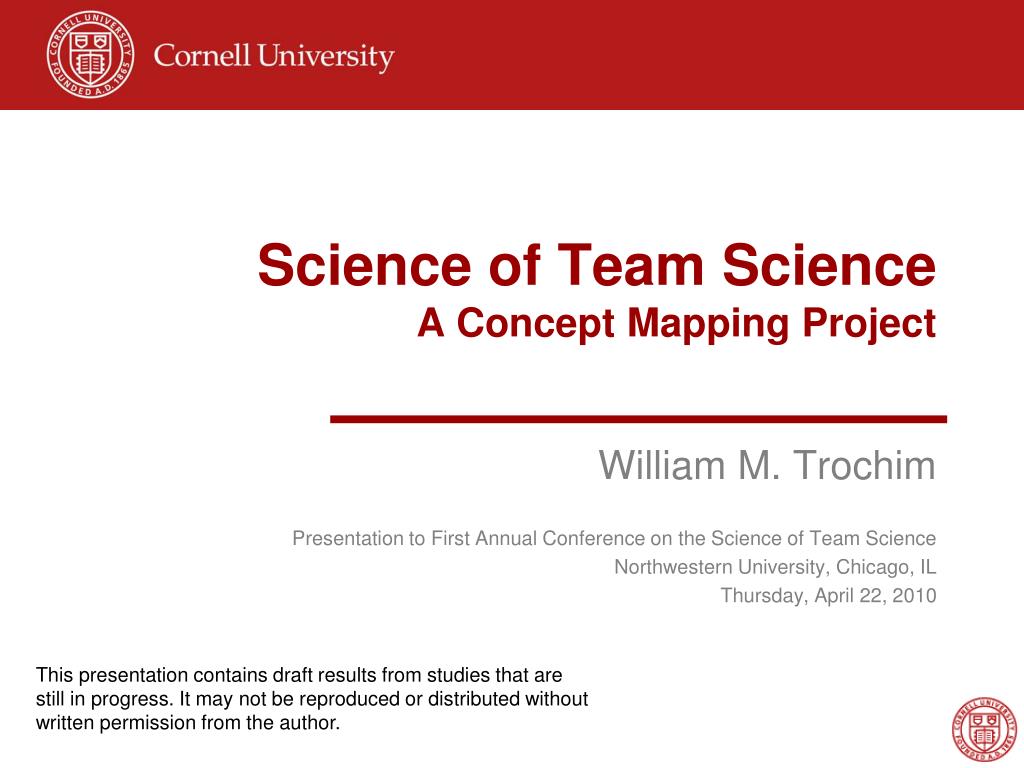 CORNELL UNIVERSITY FOUNDED A.D. 1865

Cornell University

Science of Team Science
A Concept Mapping Project

William M. Trochim

Presentation to First Annual Conference on the Science of Team Science
Northwestern University, Chicago, IL
Thursday, April 22, 2010

This presentation contains draft results from studies that are still in progress. It may not be reproduced or distributed without written permission from the author.

CORNELL UNIVERSITY FOUNDED A.D. 1865